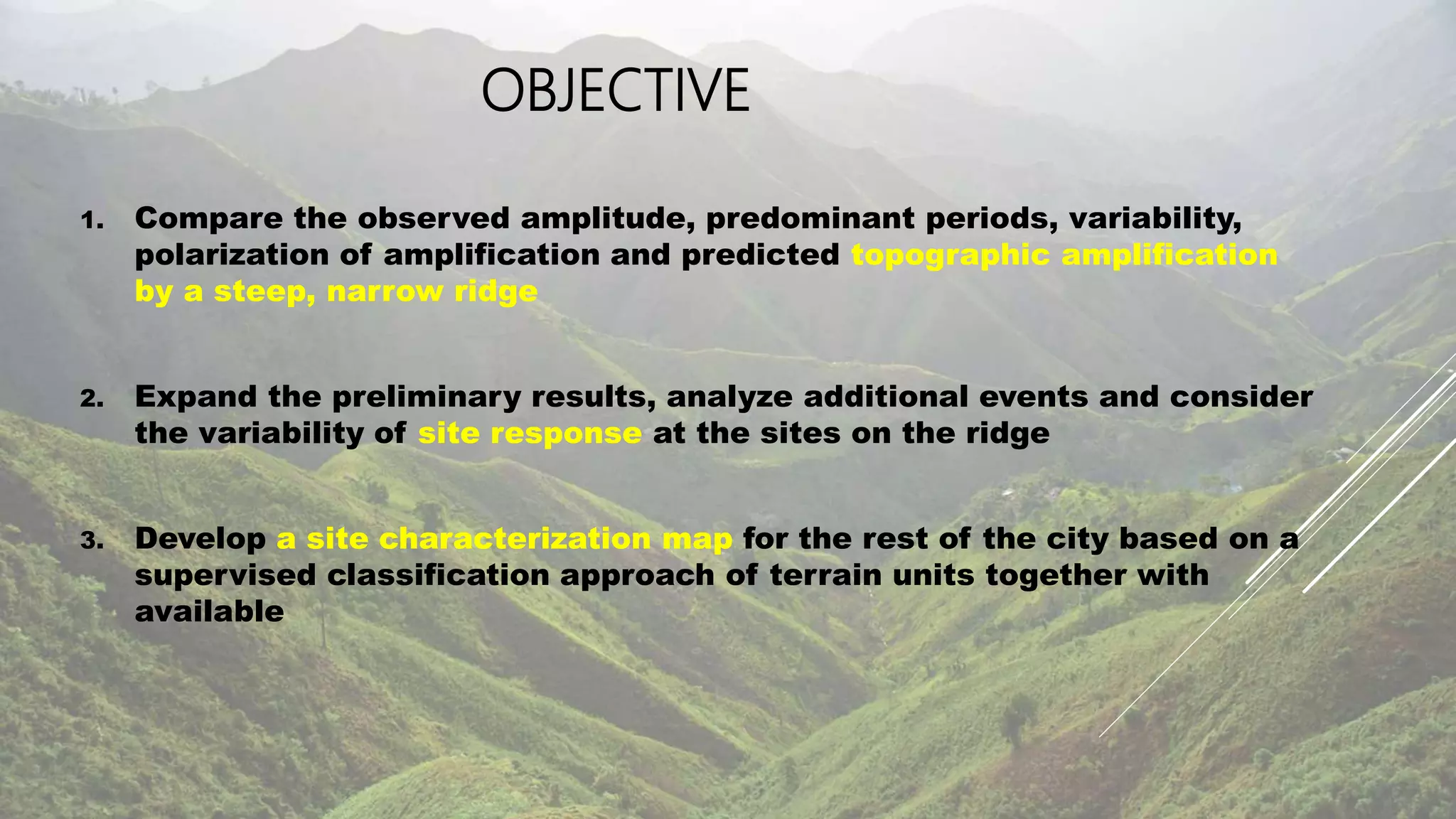 OBJECTIVE

1. Compare the observed amplitude, predominant periods, variability, polarization of amplification and predicted topographic amplification by a steep, narrow ridge

2. Expand the preliminary results, analyze additional events and consider the variability of site response at the sites on the ridge

3. Develop a site characterization map for the rest of the city based on a supervised classification approach of terrain units together with available